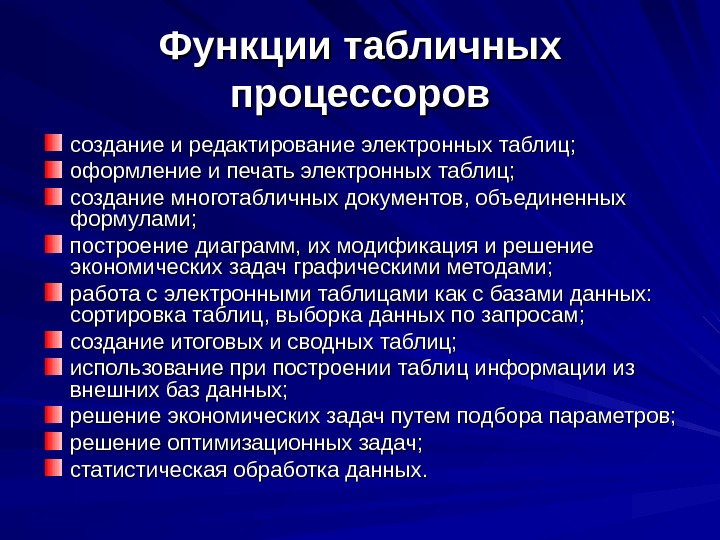 Функции табличных процессоров

создание и редактирование электронных таблиц;
оформление и печать электронных таблиц;
создание многотабличных документов, объединенных формулами;
построение диаграмм, их модификация и решение экономических задач графическими методами;
работа с электронными таблицами как с базами данных: сортировка таблиц, выборка данных по запросам;
создание итоговых и сводных таблиц;
использование при построении таблиц информации из внешних баз данных;
решение экономических задач путем подбора параметров;
решение оптимизационных задач;
статистическая обработка данных.